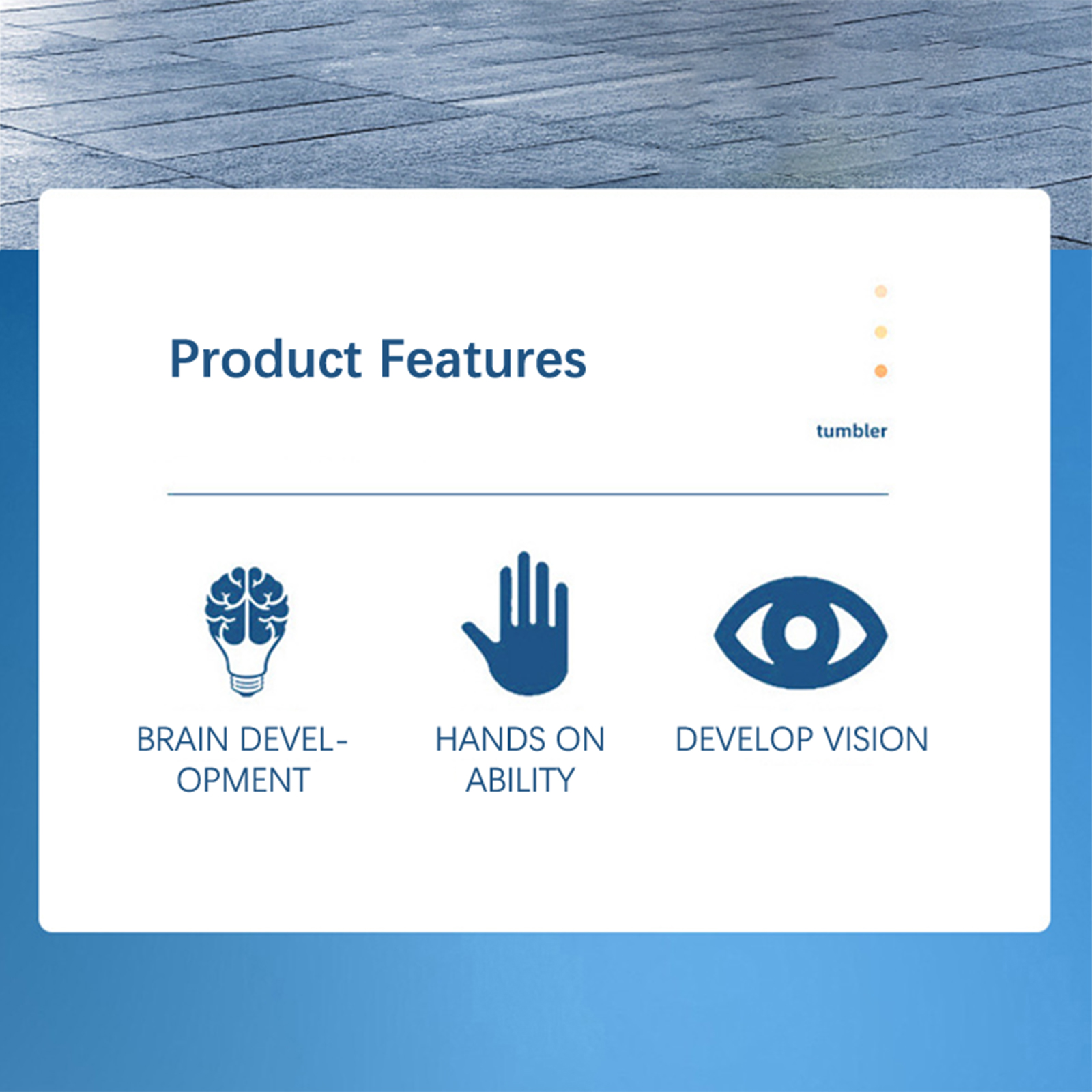 Product Features

tumbler

BRAIN DEVELOPMENT

HANDS ON ABILITY

DEVELOP VISION